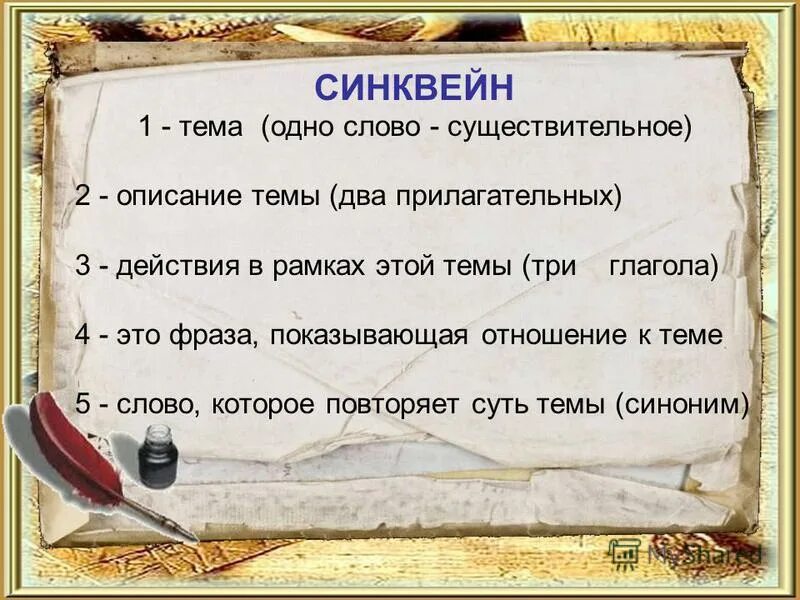 СИНКВЕЙН
1 - тема (одно слово - существительное)

2 - описание темы (два прилагательных)

3 - действия в рамках этой темы (три глагола)

4 - это фраза, показывающая отношение к теме

5 - слово, которое повторяет суть темы (синоним)

MyShared